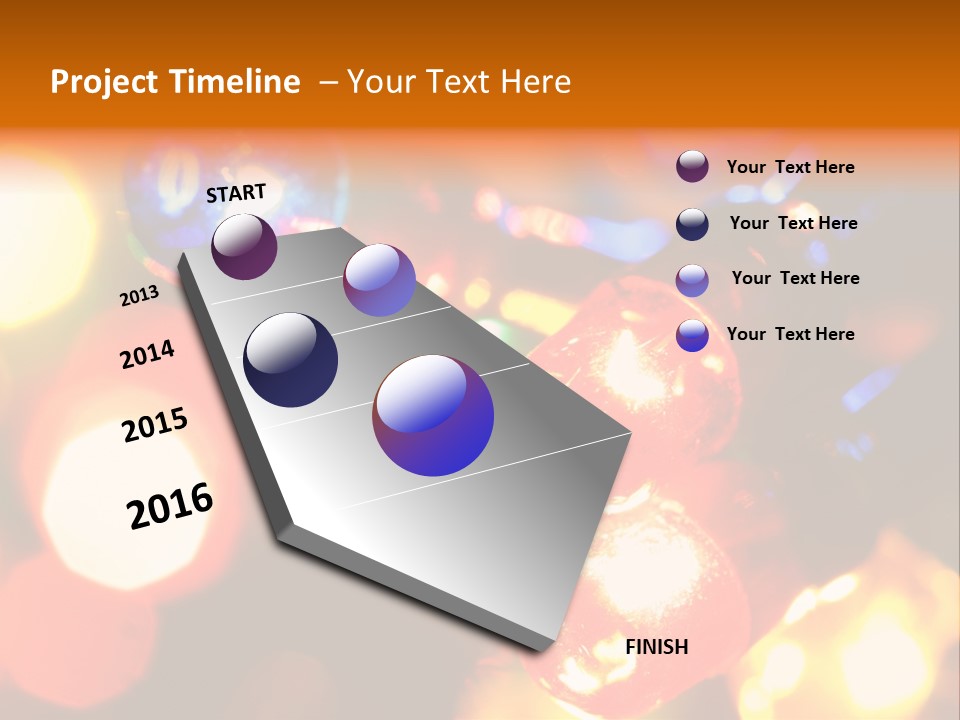 Project Timeline – Your Text Here

START

2013

2014

2015

2016

FINISH

Your Text Here

Your Text Here

Your Text Here

Your Text Here